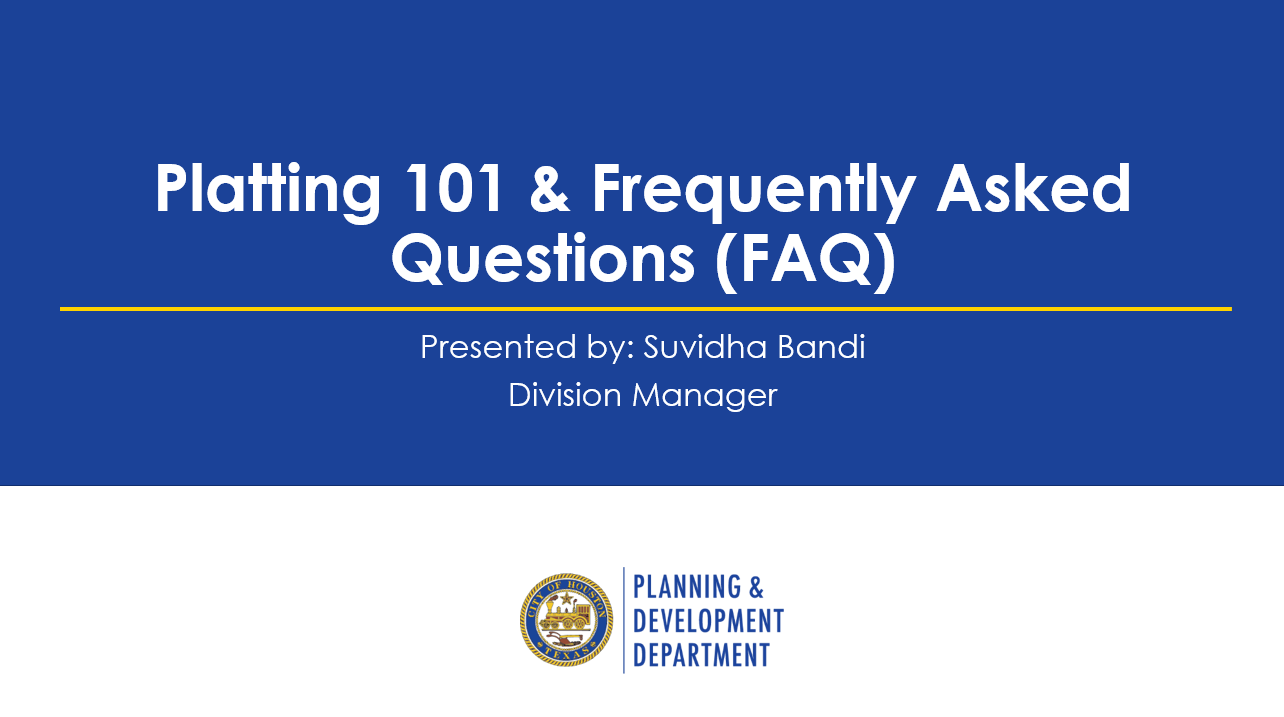 Platting 101 & Frequently Asked Questions (FAQ)

Presented by: Suvidha Bandi
Division Manager

CITY OF HOUSTON
TEXAS

PLANNING &
DEVELOPMENT
DEPARTMENT